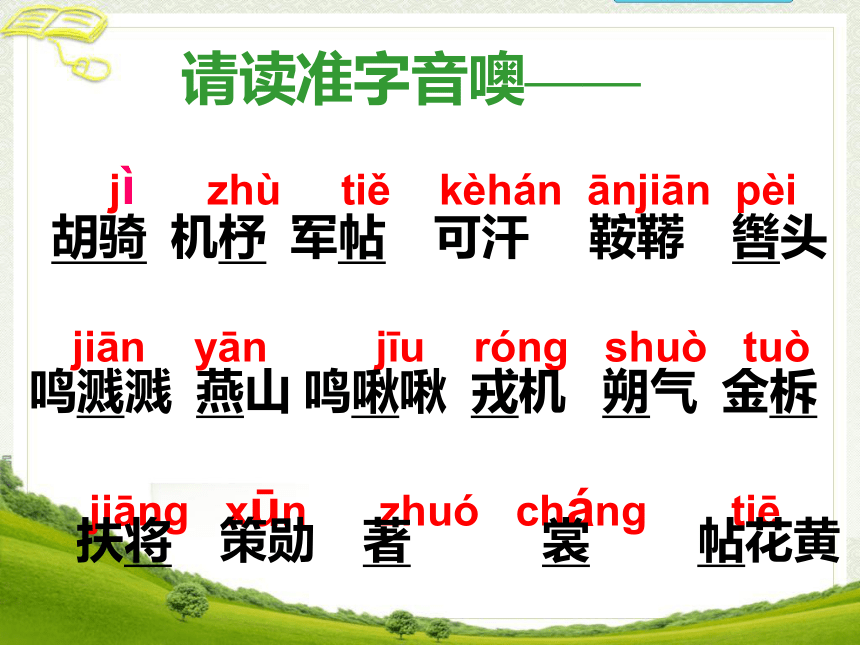 请读准字音噢——

jì zhù tiě kèhán ānjiān pèi
胡骑 机杼 军帖 可汗 鞍鞯 辔头

jiān yān jīu róng shuò tuò
鸣溅溅 燕山 鸣啾啾 戎机 朔气 金柝

jiāng xūn zhuó cháng tiē
扶将 策勋 著 裳 帖花黄